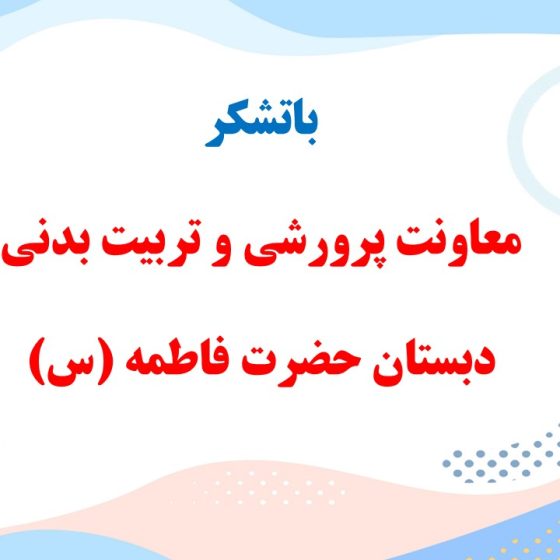 باتشکر

معاونت پرورشی و تربیت بدنی

دبستان حضرت فاطمه (س)